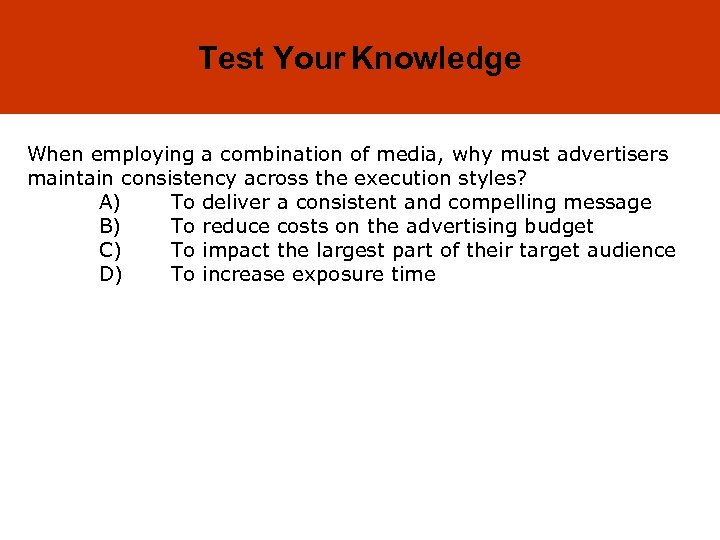 Test Your Knowledge

When employing a combination of media, why must advertisers maintain consistency across the execution styles?
A) To deliver a consistent and compelling message
B) To reduce costs on the advertising budget
C) To impact the largest part of their target audience
D) To increase exposure time